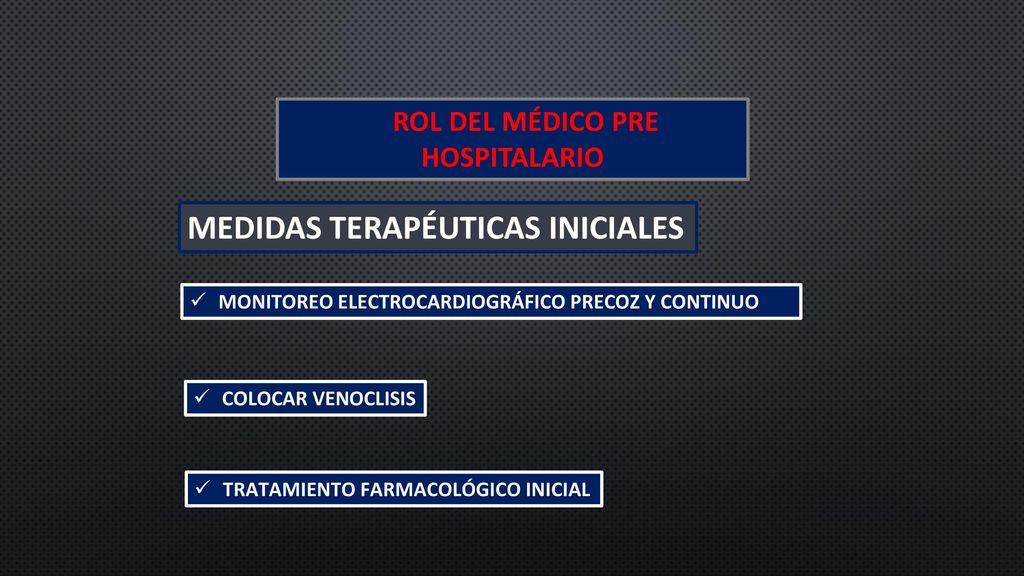 ROL DEL MÉDICO PRE HOSPITALARIO

MEDIDAS TERAPÉUTICAS INICIALES

✓ MONITOREO ELECTROCARDIOGRÁFICO PRECOZ Y CONTINUO

✓ COLOCAR VENOCLISIS

✓ TRATAMIENTO FARMACOLÓGICO INICIAL